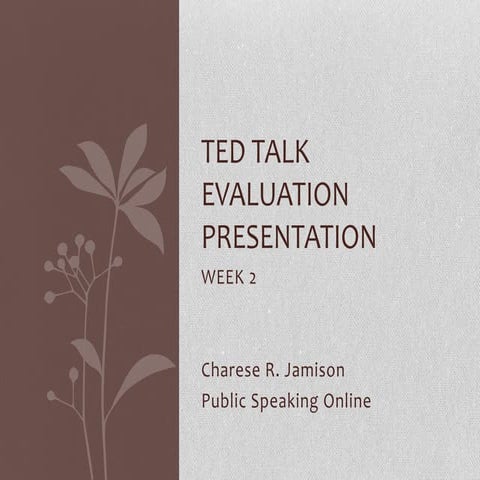 TED TALK EVALUATION PRESENTATION

WEEK 2

Charese R. Jamison
Public Speaking Online